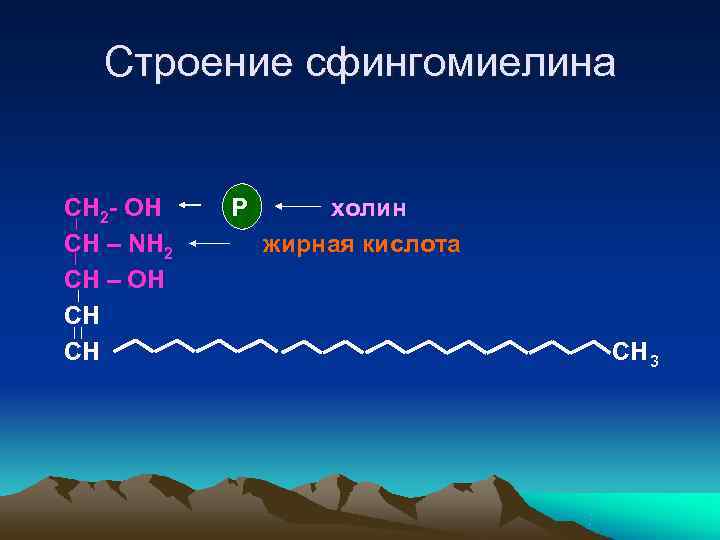 Строение сфингомиелина

$CH_2$- OH ← P ← холин

CH – $NH_2$ ← жирная кислота

CH – OH

CH

CH $CH_3$